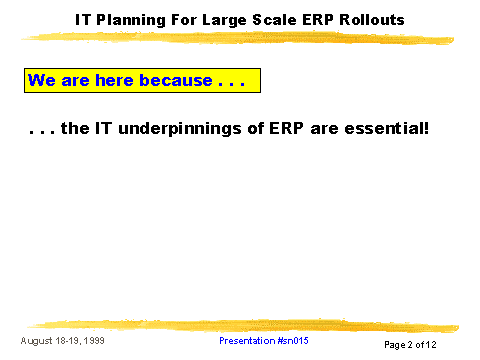 IT Planning For Large Scale ERP Rollouts

We are here because . . .

. . . the IT underpinnings of ERP are essential!

August 18-19, 1999

Presentation #sn015

Page 2 of 12